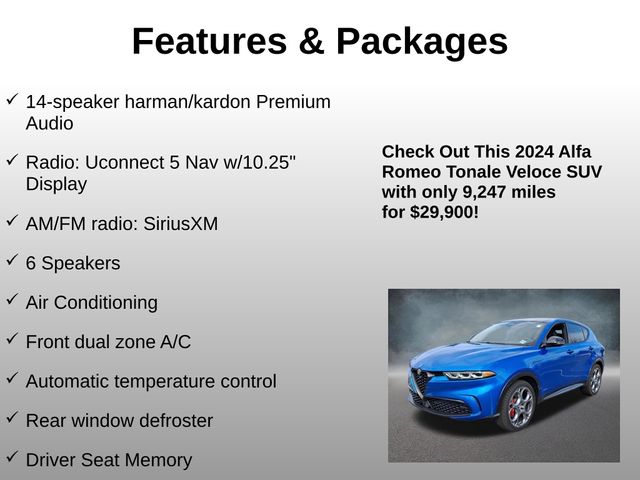 Features & Packages

✓ 14-speaker harman/kardon Premium Audio

✓ Radio: Uconnect 5 Nav w/10.25" Display

✓ AM/FM radio: SiriusXM

✓ 6 Speakers

✓ Air Conditioning

✓ Front dual zone A/C

✓ Automatic temperature control

✓ Rear window defroster

✓ Driver Seat Memory

Check Out This 2024 Alfa Romeo Tonale Veloce SUV with only 9,247 miles for $29,900!